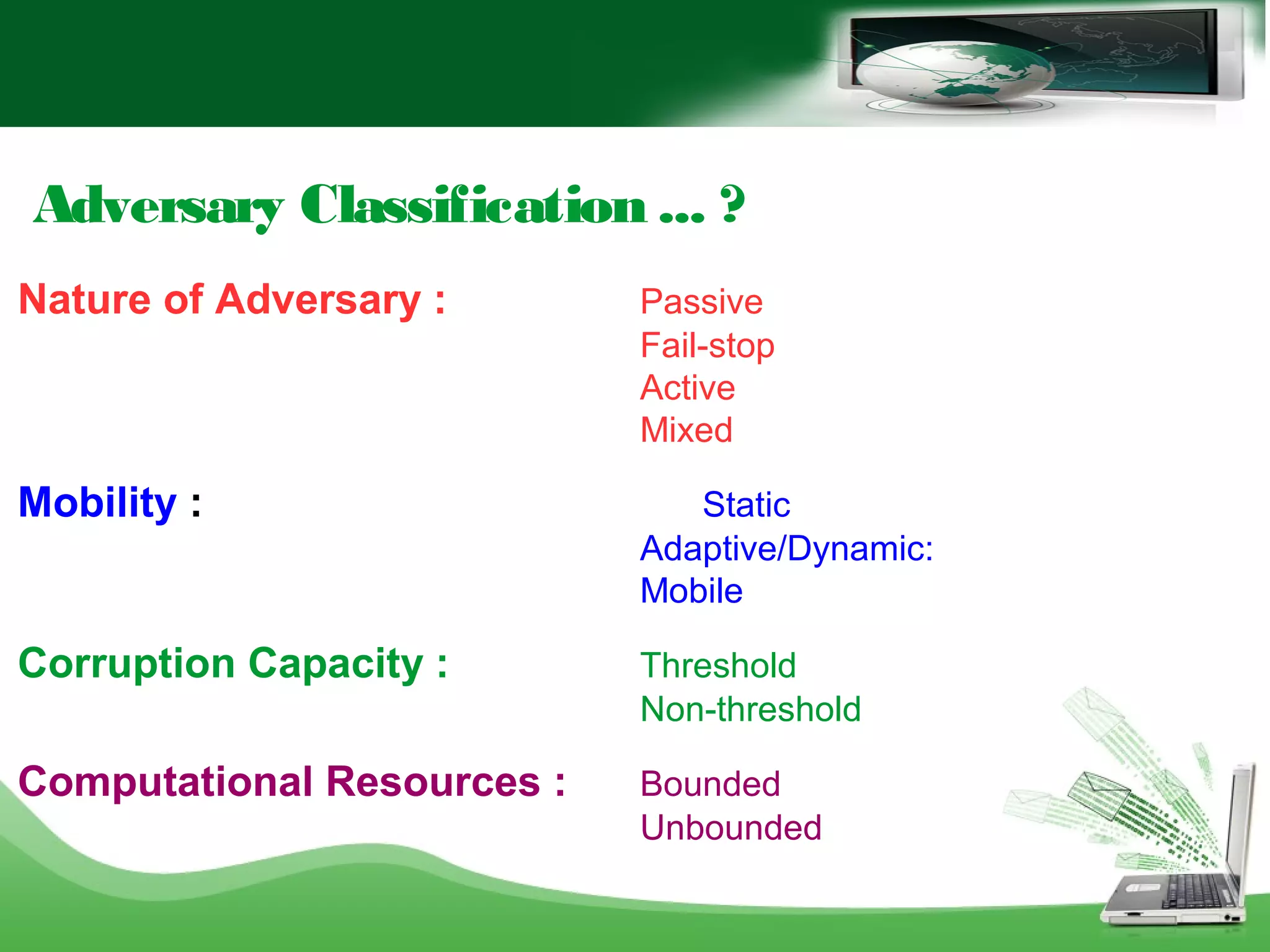 Adversary Classification … ?

Nature of Adversary :

Passive
Fail-stop
Active
Mixed

Mobility :

Static
Adaptive/Dynamic:
Mobile

Corruption Capacity :

Threshold
Non-threshold

Computational Resources :

Bounded
Unbounded